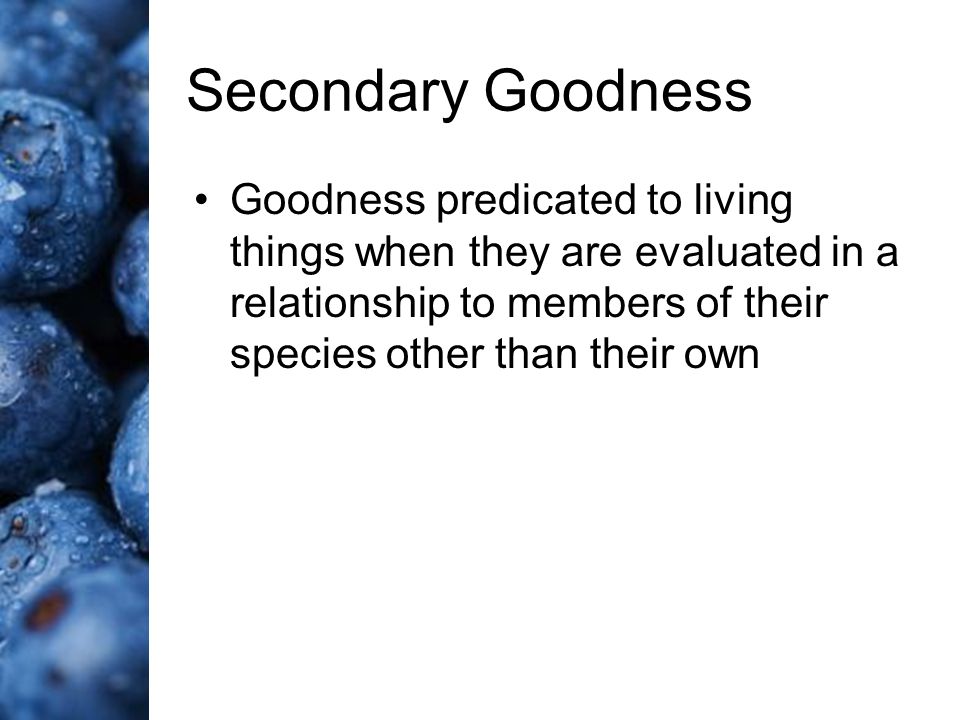 Secondary Goodness

• Goodness predicated to living things when they are evaluated in a relationship to members of their species other than their own